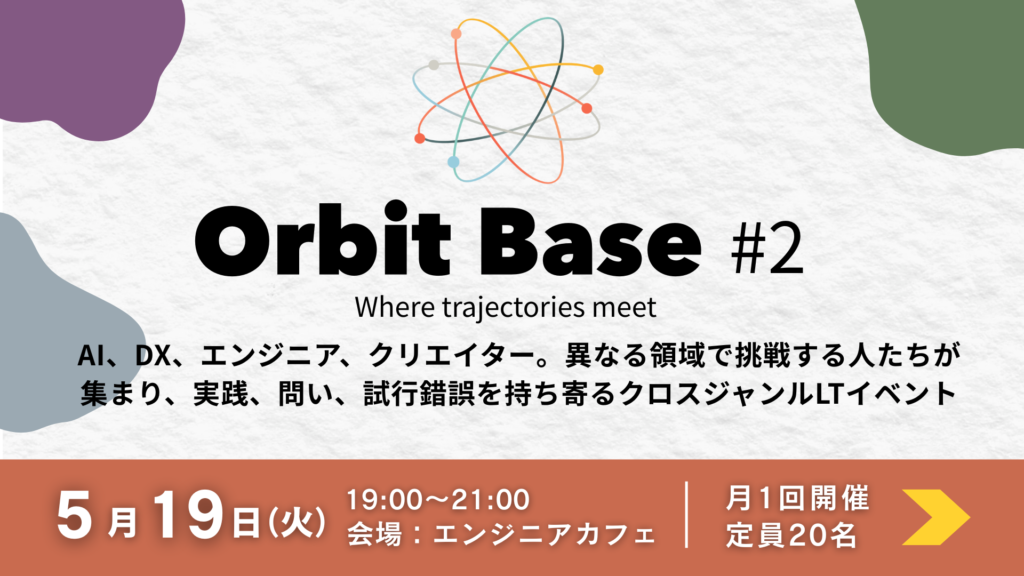 Orbit Base #2

Where trajectories meet

AI、DX、エンジニア、クリエイター。異なる領域で挑戦する人たちが集まり、実践、問い、試行錯誤を持ち寄るクロスジャンルLTイベント

5月19日(火) 19:00〜21:00 会場：エンジニアカフェ

月1回開催 定員20名